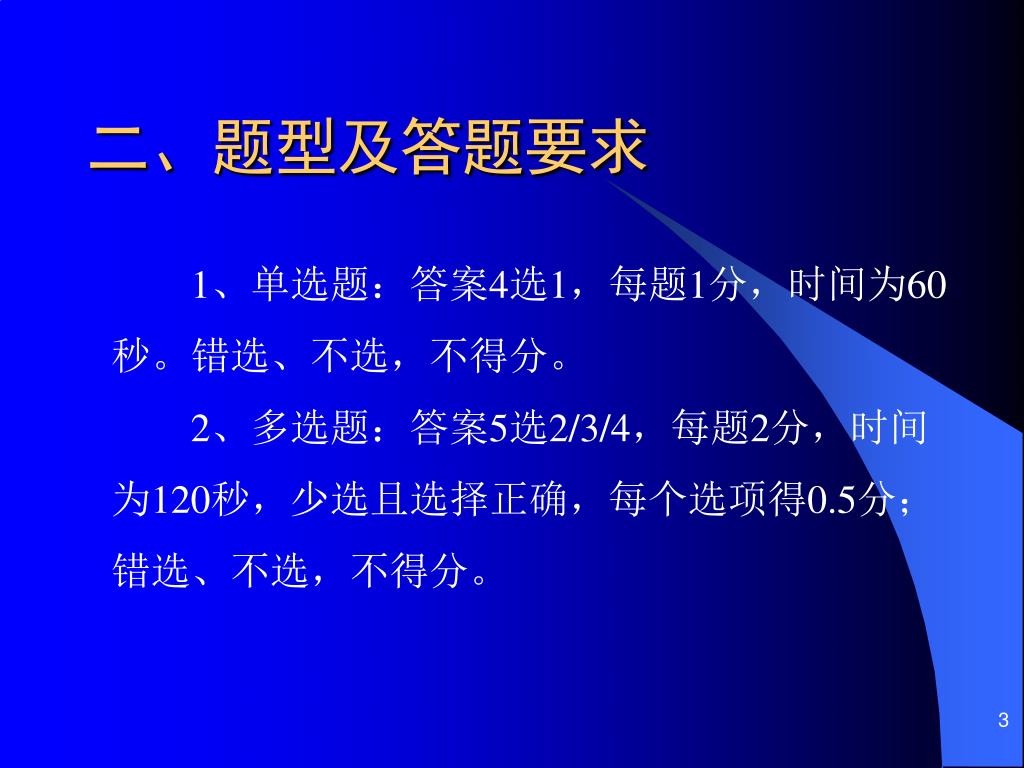 二、题型及答题要求

1、单选题：答案4选1，每题1分，时间为60秒。错选、不选，不得分。

2、多选题：答案5选2/3/4，每题2分，时间为120秒，少选且选择正确，每个选项得0.5分；错选、不选，不得分。

3